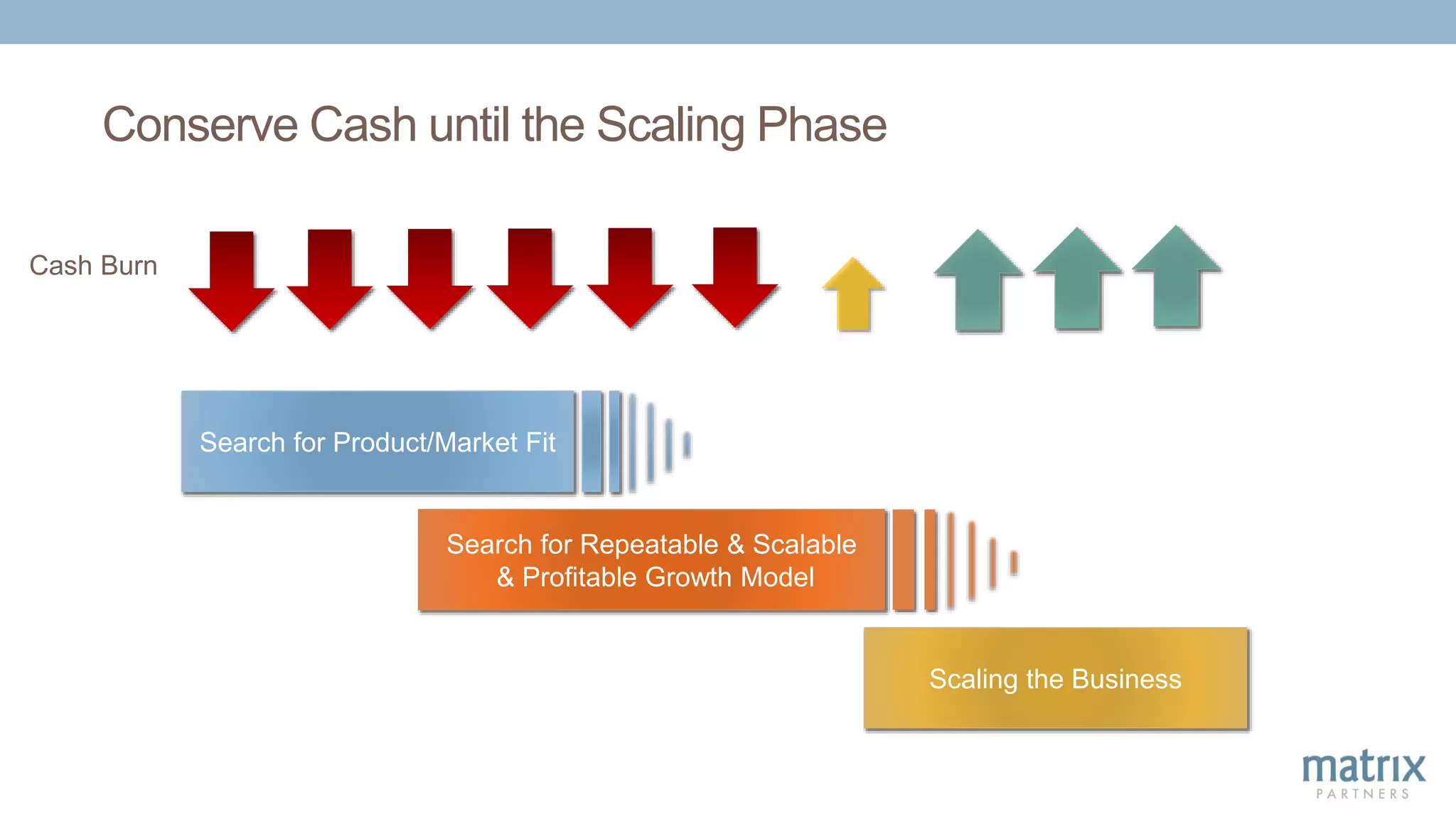 Conserve Cash until the Scaling Phase

Cash Burn

Search for Product/Market Fit

Search for Repeatable & Scalable & Profitable Growth Model

Scaling the Business

matrix PARTNERS